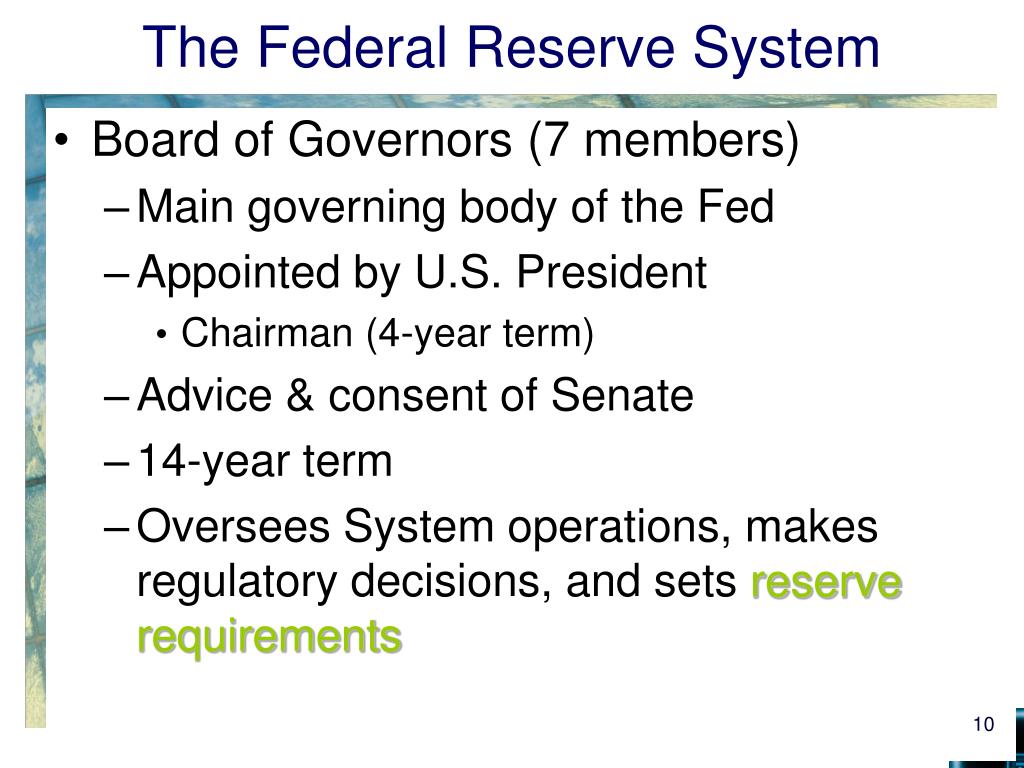 The Federal Reserve System

• Board of Governors (7 members)
– Main governing body of the Fed
– Appointed by U.S. President
• Chairman (4-year term)
– Advice & consent of Senate
– 14-year term
– Oversees System operations, makes regulatory decisions, and sets reserve requirements

10